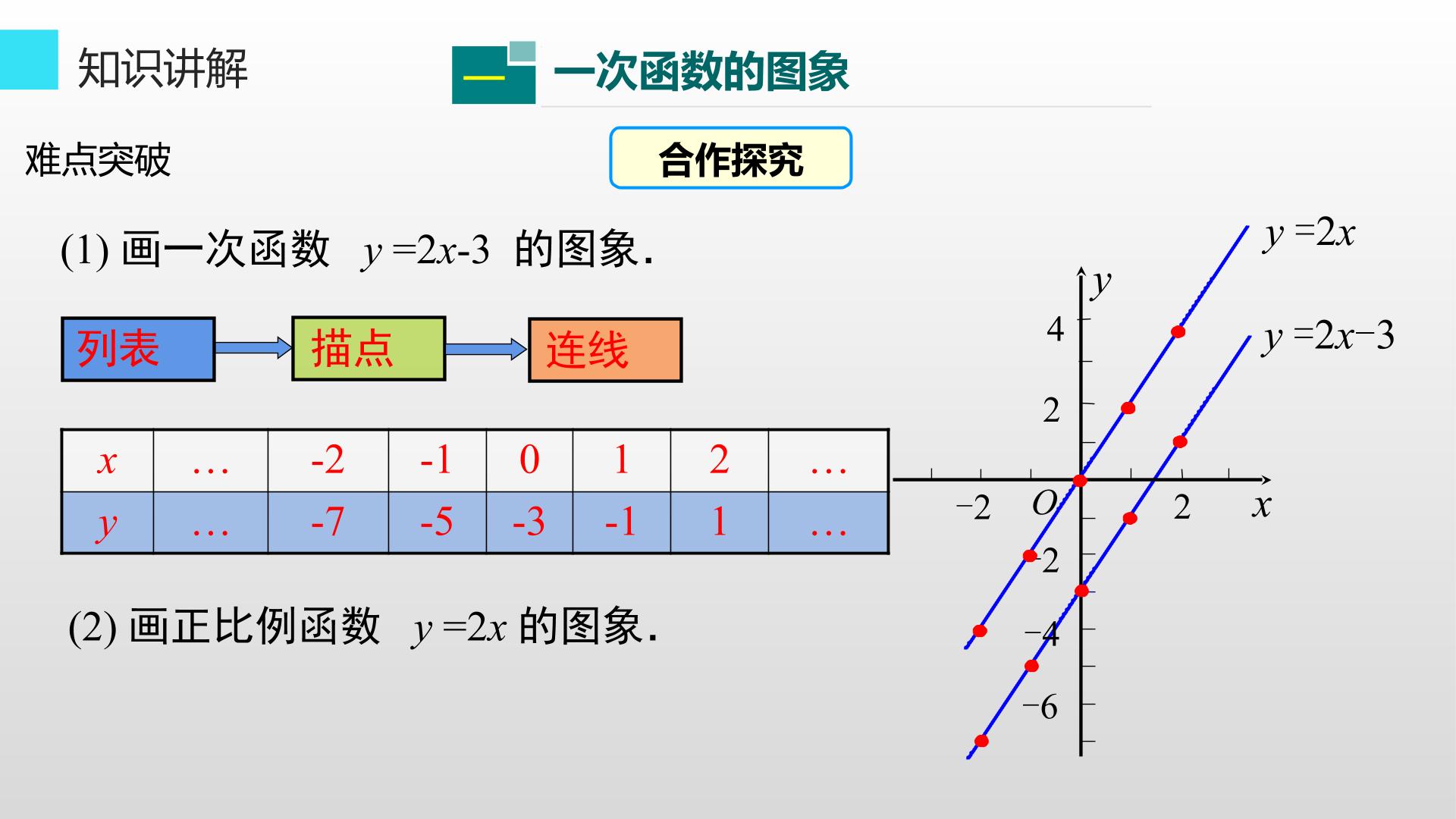 知识讲解

一 一次函数的图象

难点突破

合作探究

(1) 画一次函数 $y=2x-3$ 的图象.

列表 描点 连线

| $x$ | … | -2 | -1 | 0 | 1 | 2 | … |
|---|---|---|---|---|---|---|---|
| $y$ | … | -7 | -5 | -3 | -1 | 1 | … |

(2) 画正比例函数 $y=2x$ 的图象.

$y=2x$

$y=2x-3$

$y$

4

2

$-2$

$O$

2

$x$

$-2$

$-4$

$-6$